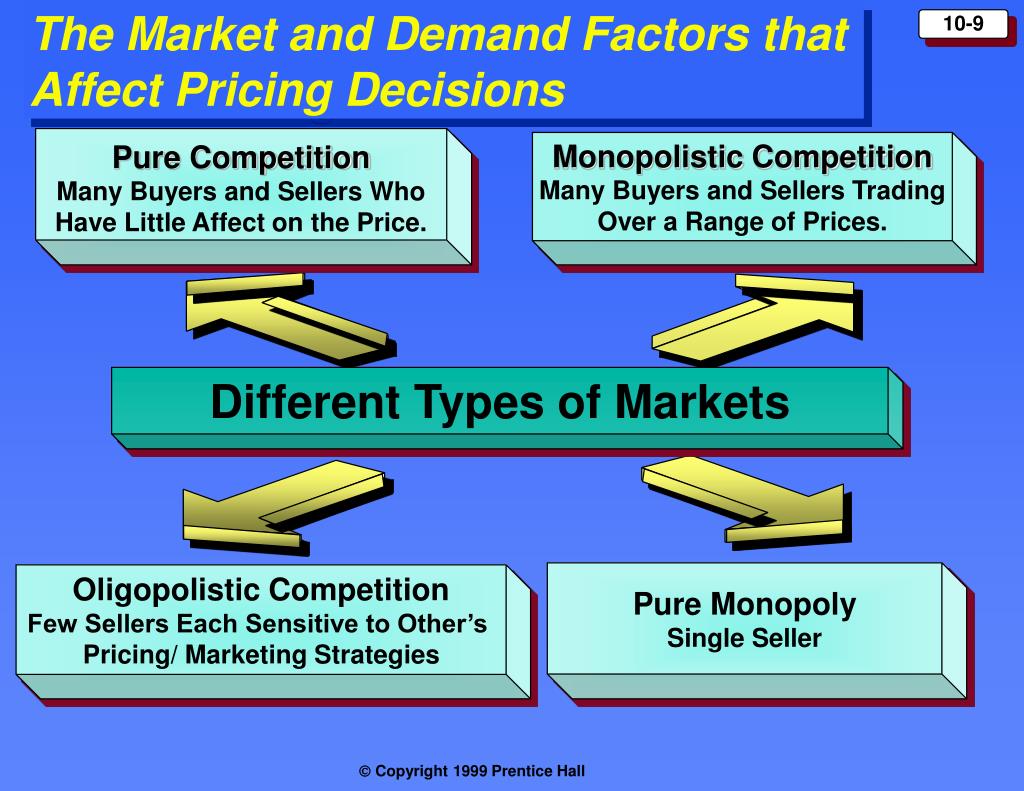 The Market and Demand Factors that Affect Pricing Decisions

10-9

Pure Competition
Many Buyers and Sellers Who Have Little Affect on the Price.

Monopolistic Competition
Many Buyers and Sellers Trading Over a Range of Prices.

Different Types of Markets

Oligopolistic Competition
Few Sellers Each Sensitive to Other's Pricing/ Marketing Strategies

Pure Monopoly
Single Seller

© Copyright 1999 Prentice Hall